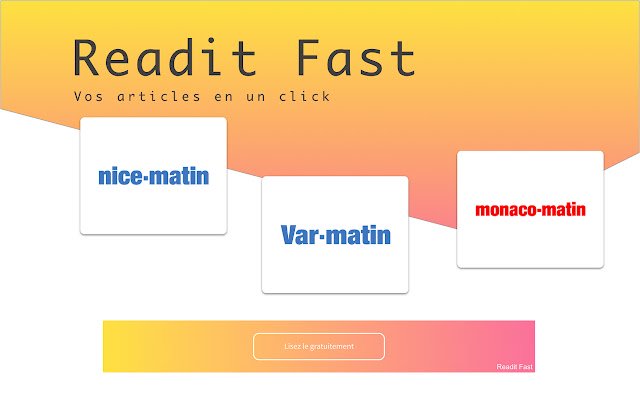 Readit Fast

Vos articles en un click

nice-matin

Var-matin

monaco-matin

Lisez le gratuitement

Readit Fast